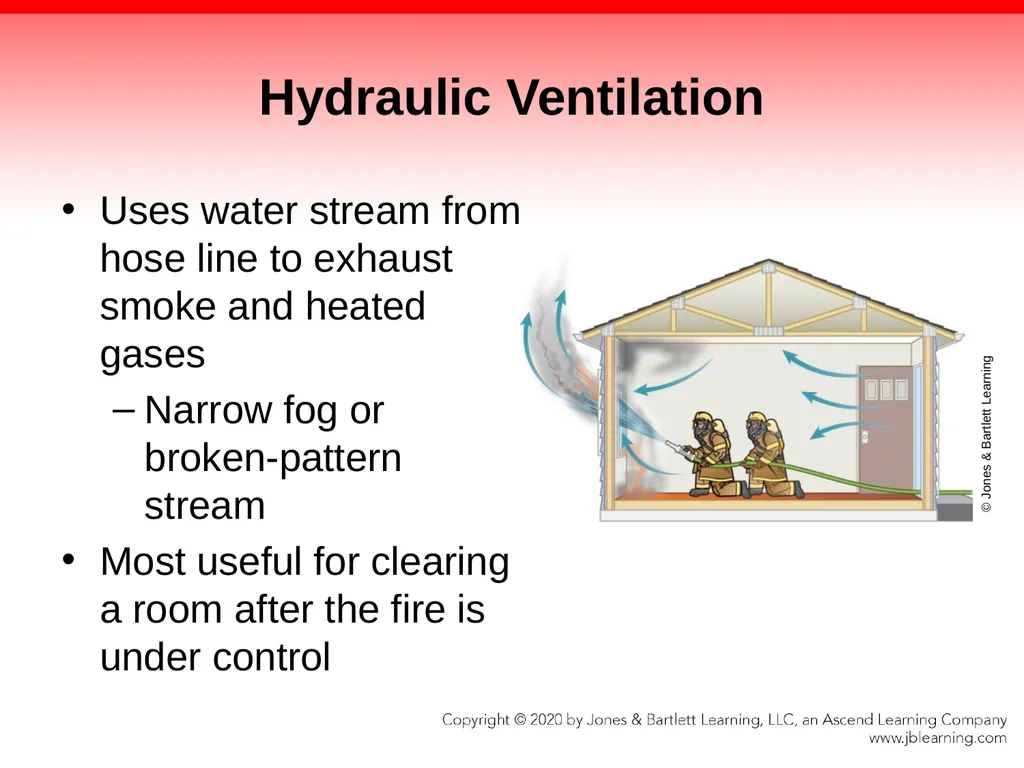 Hydraulic Ventilation

• Uses water stream from hose line to exhaust smoke and heated gases
– Narrow fog or broken-pattern stream
• Most useful for clearing a room after the fire is under control

© Jones & Bartlett Learning

Copyright © 2020 by Jones & Bartlett Learning, LLC, an Ascend Learning Company
www.jblearning.com